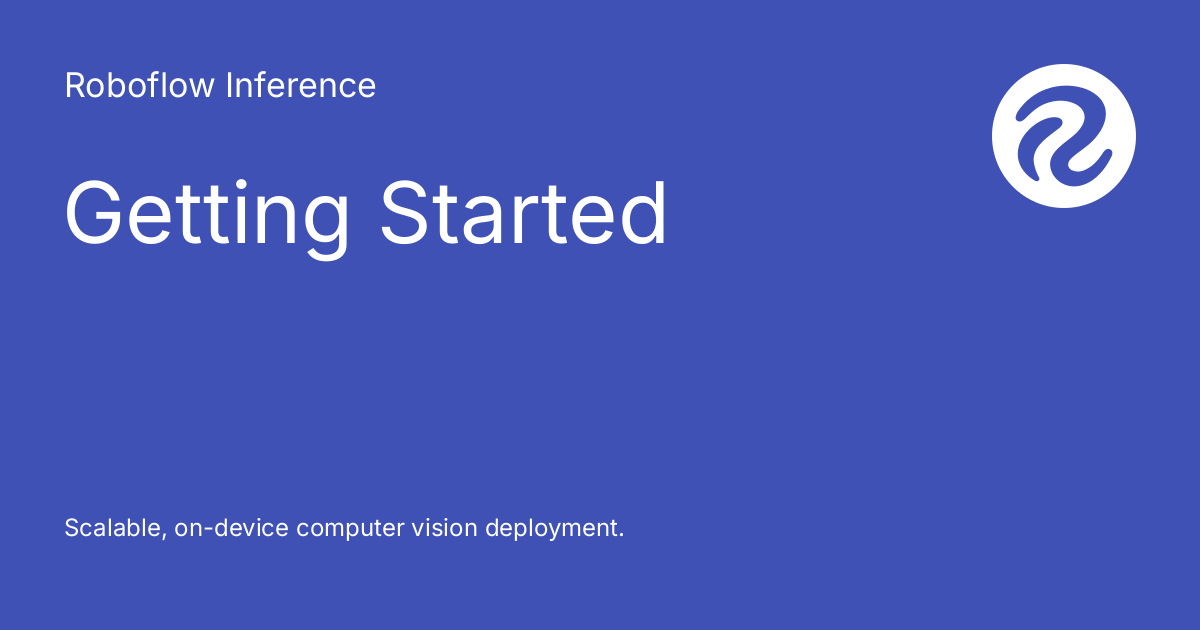 Roboflow Inference

Getting Started

Scalable, on-device computer vision deployment.